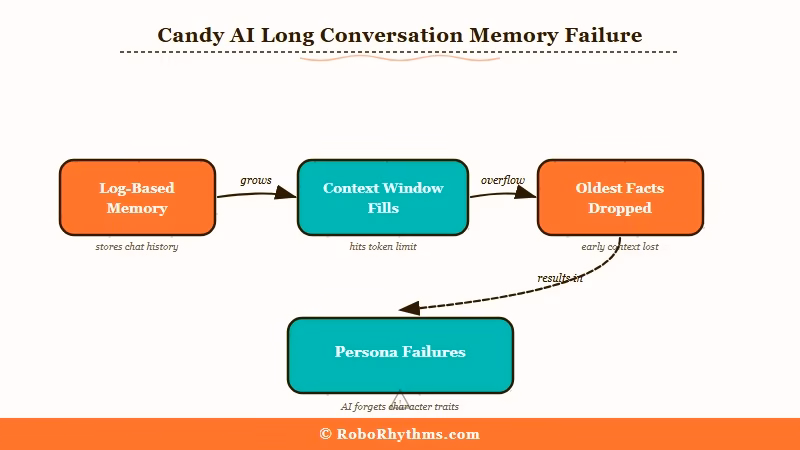 Candy AI Long Conversation Memory Failure

Log-Based Memory

stores chat history

grows

Context Window Fills

hits token limit

overflow

Oldest Facts Dropped

early context lost

results in

Persona Failures

AI forgets character traits

© RoboRhythms.com